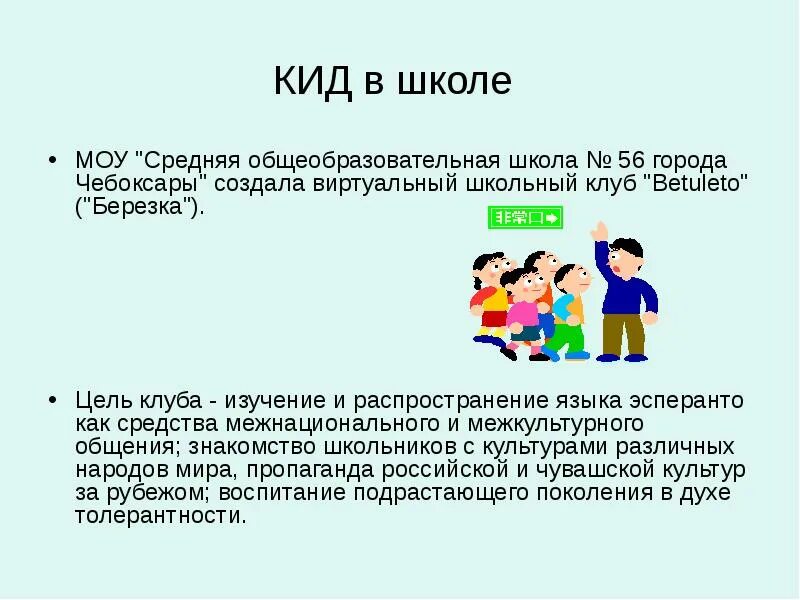 КИД в школе

• МОУ "Средняя общеобразовательная школа № 56 города Чебоксары" создала виртуальный школьный клуб "Betuleto" ("Березка").

非常口

• Цель клуба - изучение и распространение языка эсперанто как средства межнационального и межкультурного общения; знакомство школьников с культурами различных народов мира, пропаганда российской и чувашской культур за рубежом; воспитание подрастающего поколения в духе толерантности.